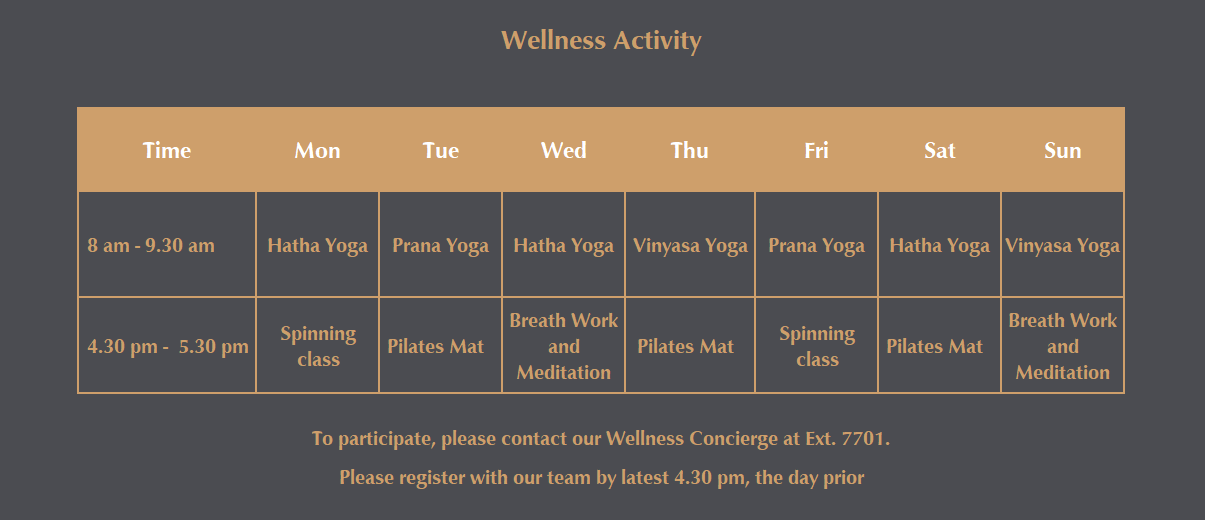 Wellness Activity

| Time | Mon | Tue | Wed | Thu | Fri | Sat | Sun |
|---|---|---|---|---|---|---|---|
| 8 am - 9.30 am | Hatha Yoga | Prana Yoga | Hatha Yoga | Vinyasa Yoga | Prana Yoga | Hatha Yoga | Vinyasa Yoga |
| 4.30 pm - 5.30 pm | Spinning class | Pilates Mat | Breath Work and Meditation | Pilates Mat | Spinning class | Pilates Mat | Breath Work and Meditation |

To participate, please contact our Wellness Concierge at Ext. 7701.

Please register with our team by latest 4.30 pm, the day prior